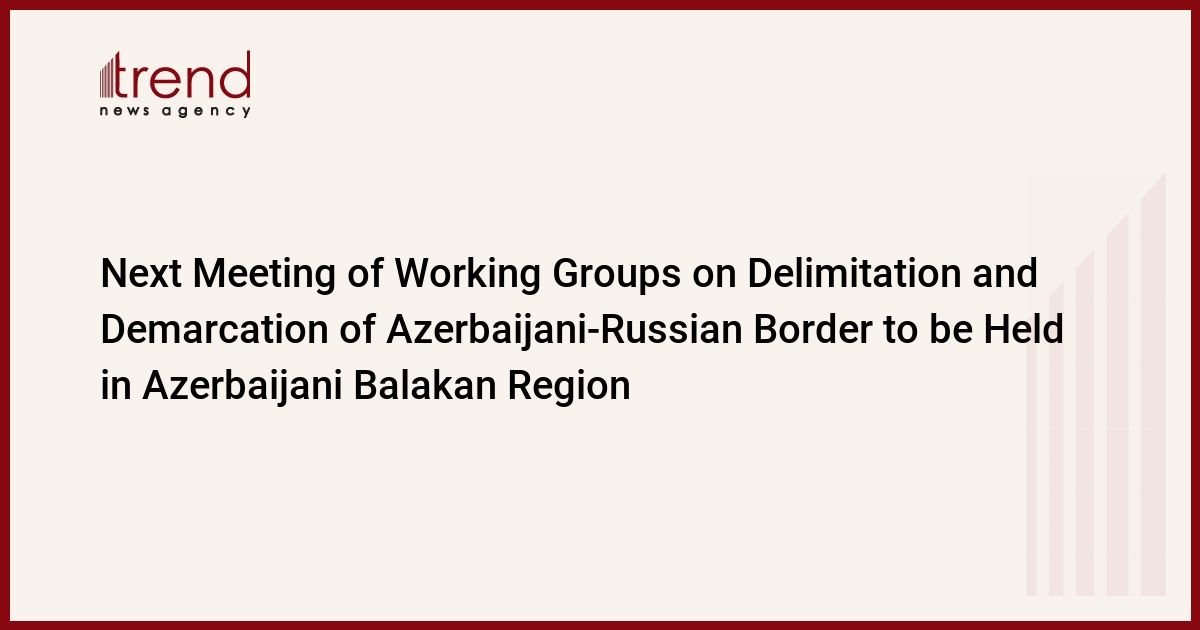 trend
news agency

Next Meeting of Working Groups on Delimitation and Demarcation of Azerbaijani-Russian Border to be Held in Azerbaijani Balakan Region